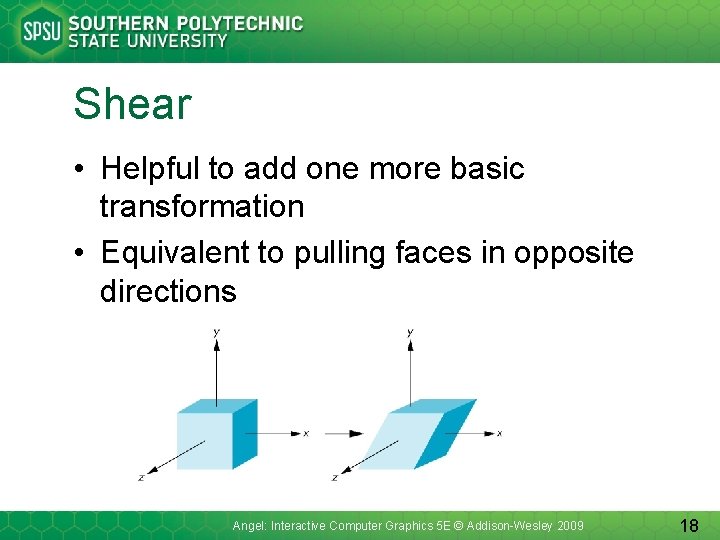 SPSU SOUTHERN POLYTECHNIC STATE UNIVERSITY

Shear

• Helpful to add one more basic transformation
• Equivalent to pulling faces in opposite directions

y
x
z
y
x
z

Angel: Interactive Computer Graphics 5E © Addison-Wesley 2009

18